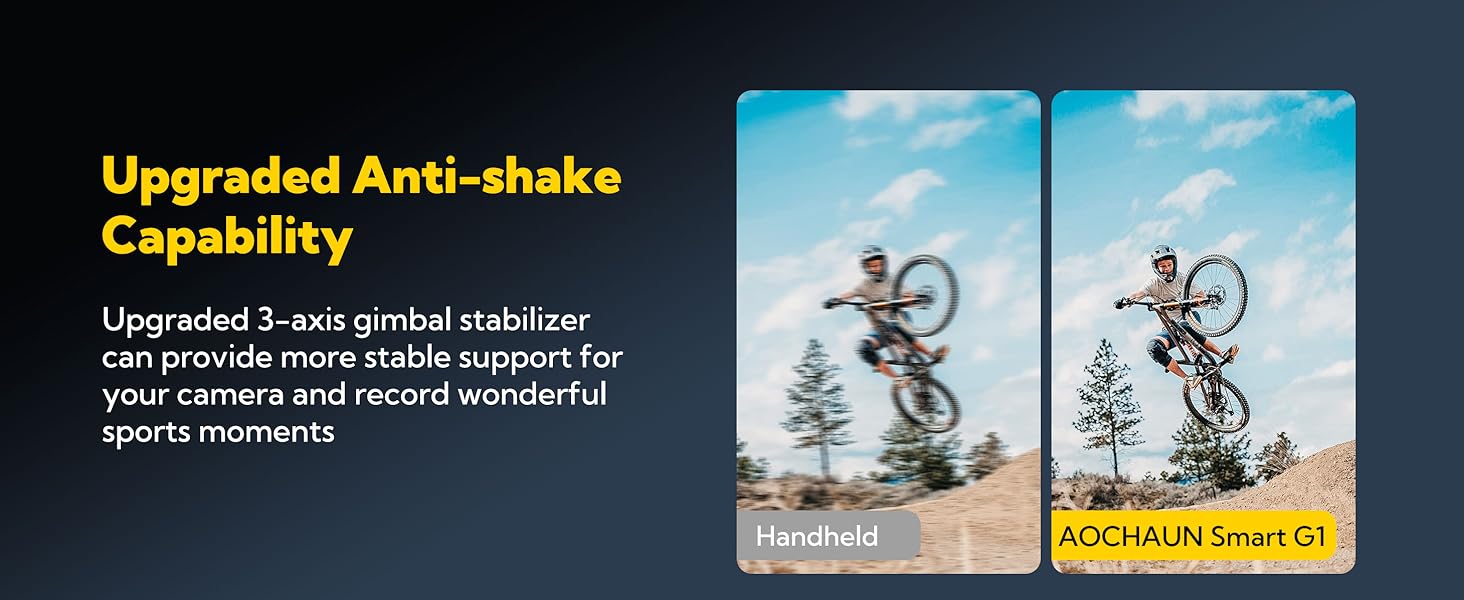 Upgraded Anti-shake Capability

Upgraded 3-axis gimbal stabilizer can provide more stable support for your camera and record wonderful sports moments

Handheld

AOCHAUN Smart G1